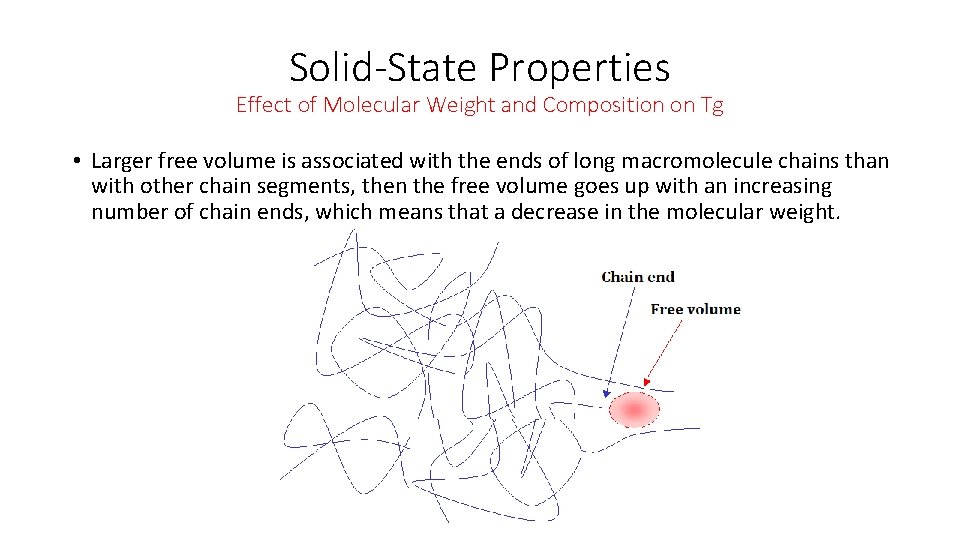 Solid-State Properties

Effect of Molecular Weight and Composition on Tg

• Larger free volume is associated with the ends of long macromolecule chains than with other chain segments, then the free volume goes up with an increasing number of chain ends, which means that a decrease in the molecular weight.

Chain end

Free volume